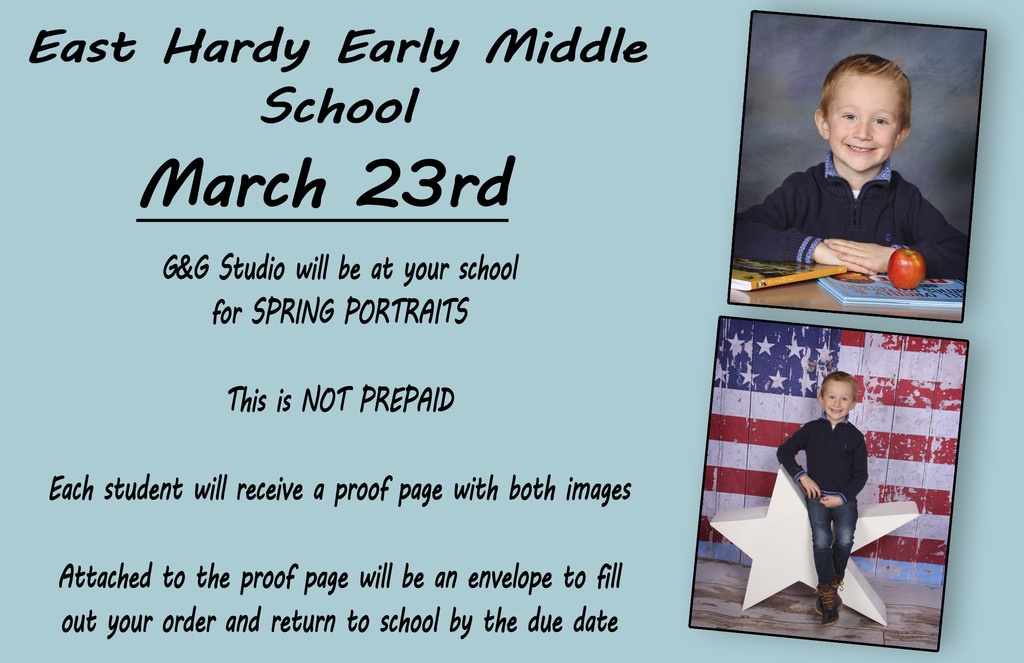 East Hardy Early Middle School

March 23rd

G&G Studio will be at your school for SPRING PORTRAITS

This is NOT PREPAID

Each student will receive a proof page with both images

Attached to the proof page will be an envelope to fill out your order and return to school by the due date